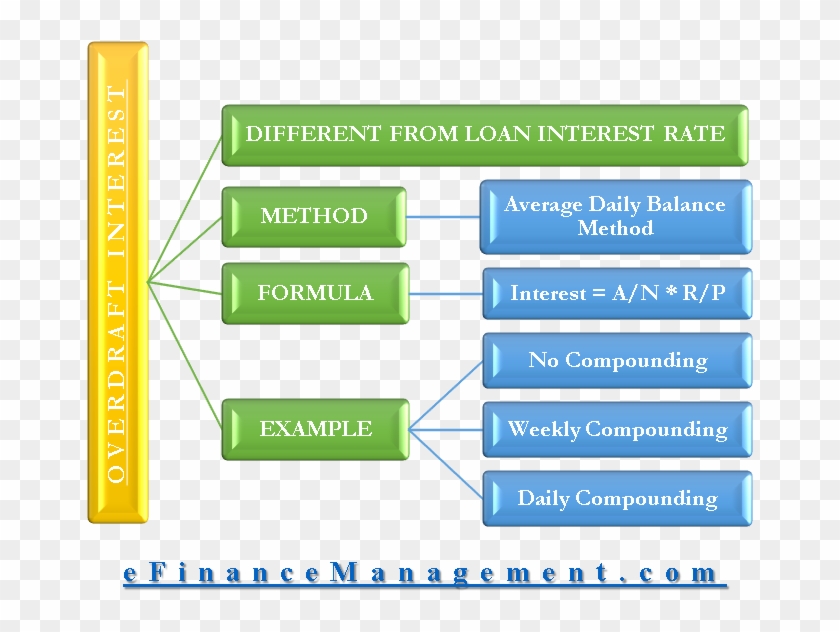 OVERDRAFT INTEREST

DIFFERENT FROM LOAN INTEREST RATE

METHOD

Average Daily Balance Method

FORMULA

Interest = A/N * R/P

EXAMPLE

No Compounding

Weekly Compounding

Daily Compounding

eFinanceManagement.com